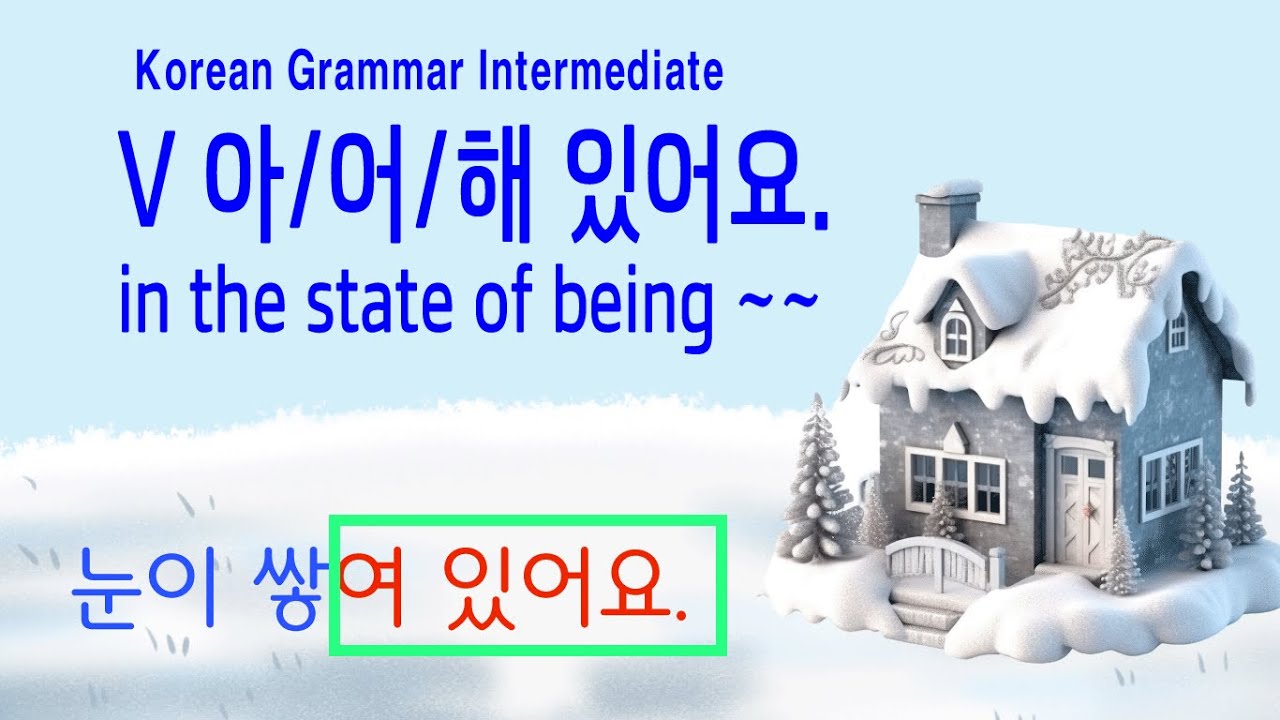 Korean Grammar Intermediate

V 아/어/해 있어요.

in the state of being ~~

눈이 쌓여 있어요.